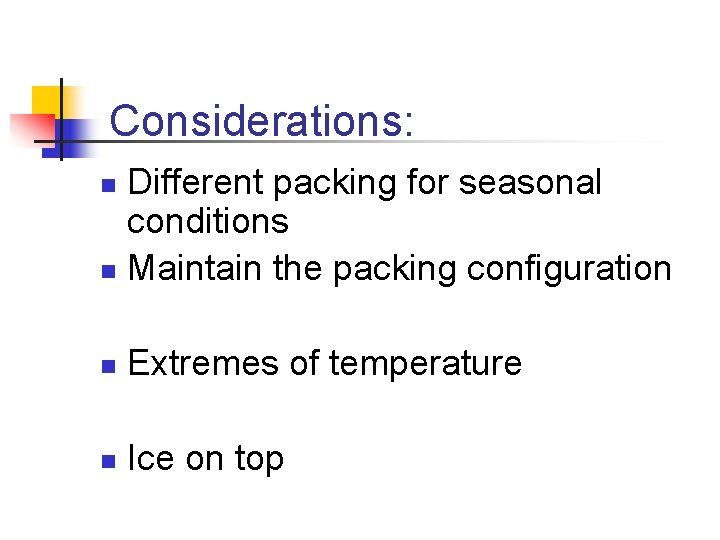 Considerations:

- Different packing for seasonal conditions
- Maintain the packing configuration

- Extremes of temperature

- Ice on top